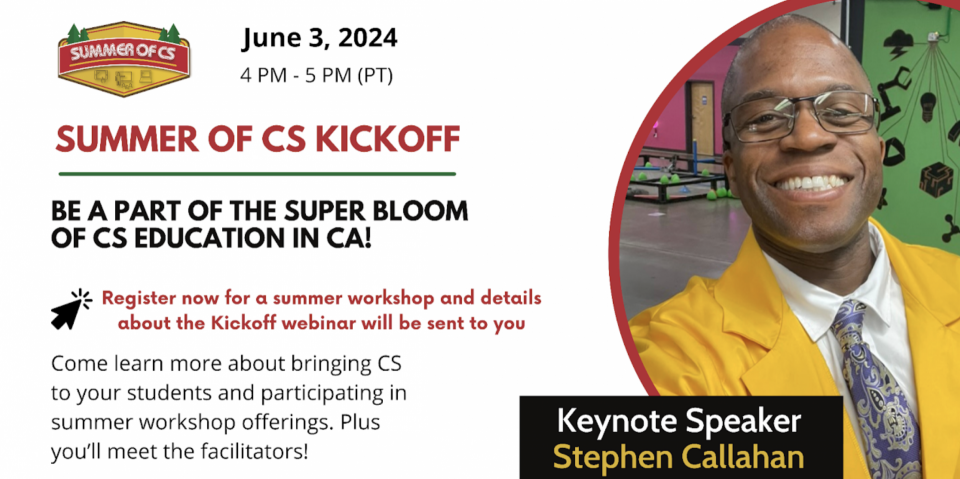 SUMMER OF CS

June 3, 2024
4 PM - 5 PM (PT)

SUMMER OF CS KICKOFF

BE A PART OF THE SUPER BLOOM OF CS EDUCATION IN CA!

Register now for a summer workshop and details about the Kickoff webinar will be sent to you

Come learn more about bringing CS to your students and participating in summer workshop offerings. Plus you'll meet the facilitators!

Keynote Speaker
Stephen Callahan